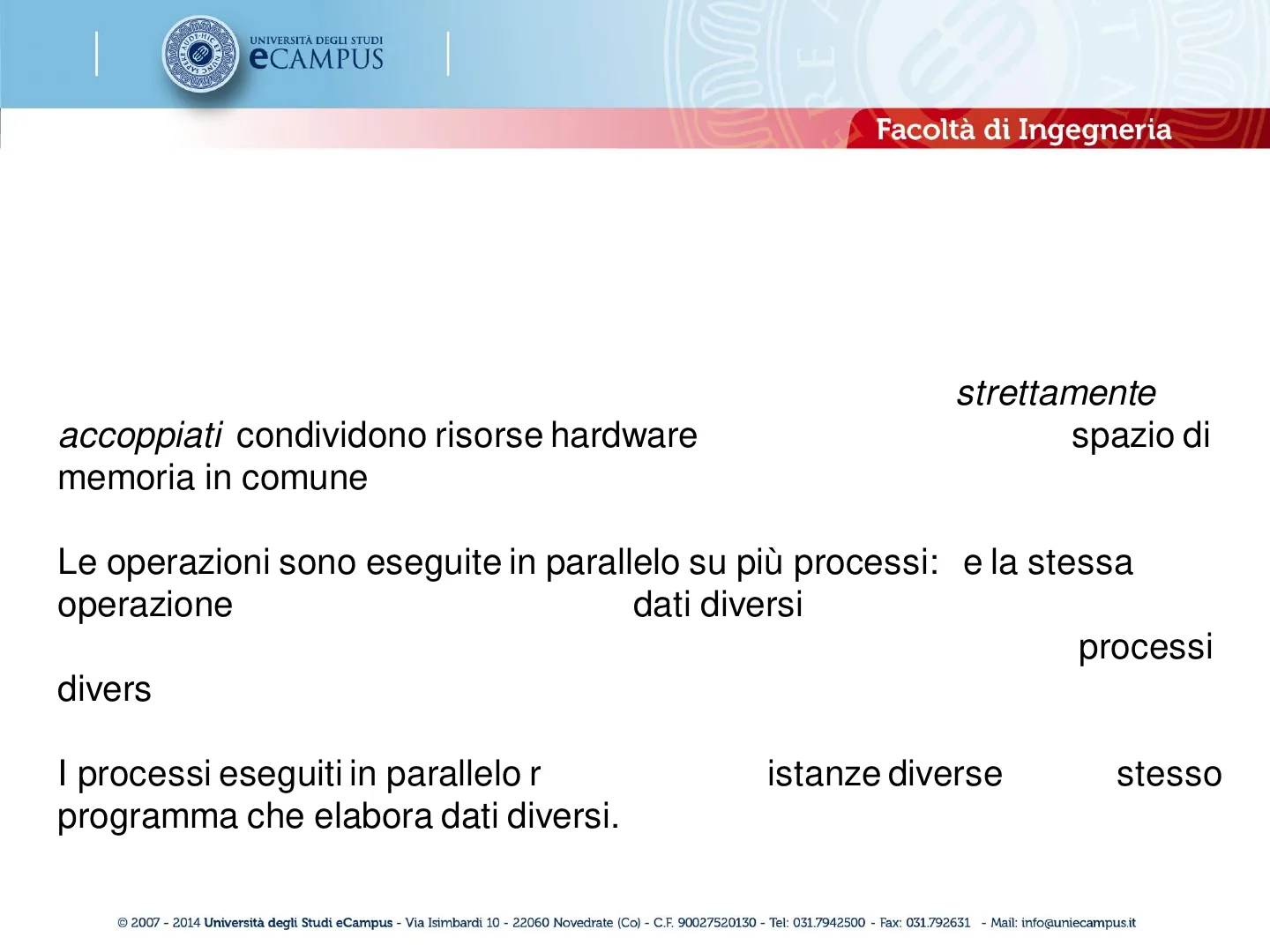 UNIVERSITÀ DEGLI STUDI eCAMPUS

Facoltà di Ingegneria

strettamente accoppiati condividono risorse hardware spazio di memoria in comune

Le operazioni sono eseguite in parallelo su più processi: e la stessa operazione dati diversi processi divers

I processi eseguiti in parallelo r istanze diverse stesso programma che elabora dati diversi.

© 2007 - 2014 Università degli Studi eCampus - Via Isimbardi 10 - 22060 Novedrate (Co) - C.F. 90027520130 - Tel: 031.7942500 - Fax: 031.792631 - Mail: info@uniecampus.it